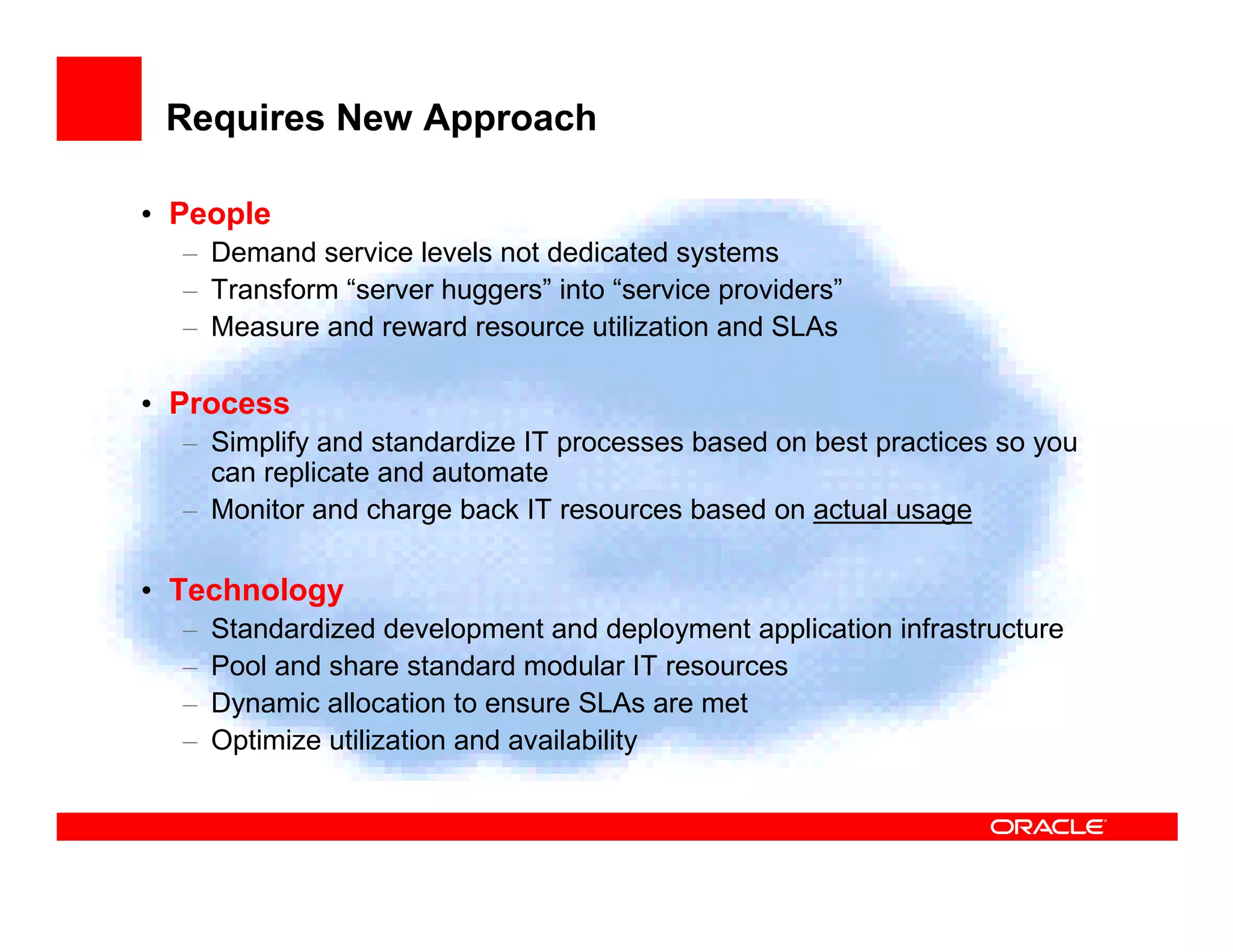 Requires New Approach

• People
– Demand service levels not dedicated systems
– Transform “server huggers” into “service providers”
– Measure and reward resource utilization and SLAs

• Process
– Simplify and standardize IT processes based on best practices so you can replicate and automate
– Monitor and charge back IT resources based on actual usage

• Technology
– Standardized development and deployment application infrastructure
– Pool and share standard modular IT resources
– Dynamic allocation to ensure SLAs are met
– Optimize utilization and availability

ORACLE